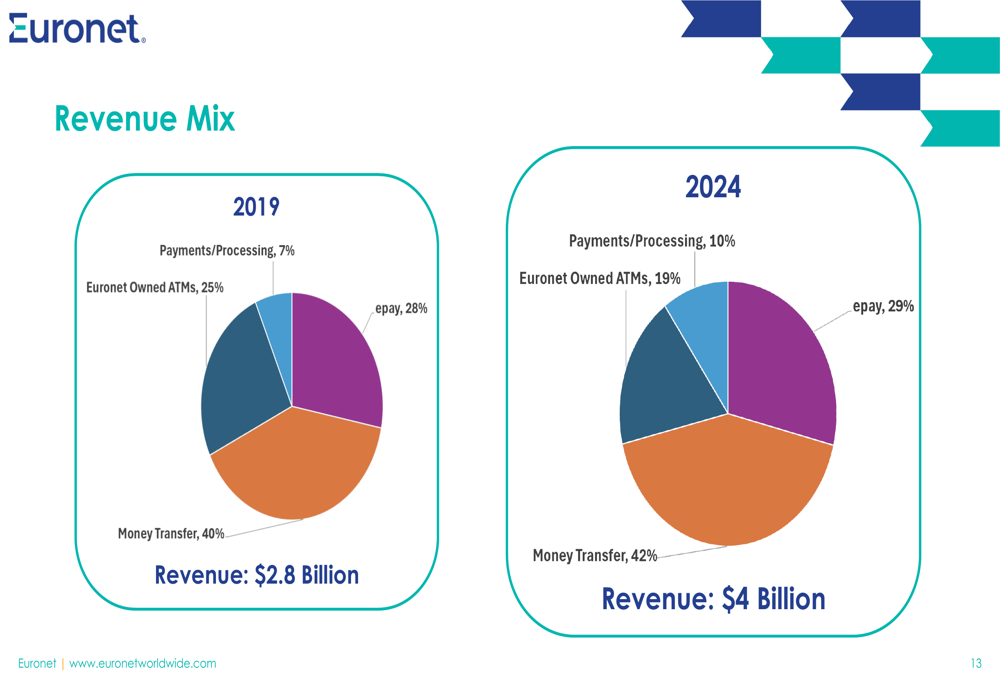 Euronet

Revenue Mix

2019

Payments/Processing, 7%

Euronet Owned ATMs, 25%

epay, 28%

Money Transfer, 40%

Revenue: $2.8 Billion

2024

Payments/Processing, 10%

Euronet Owned ATMs, 19%

epay, 29%

Money Transfer, 42%

Revenue: $4 Billion

Euronet | www.euronetworldwide.com

13